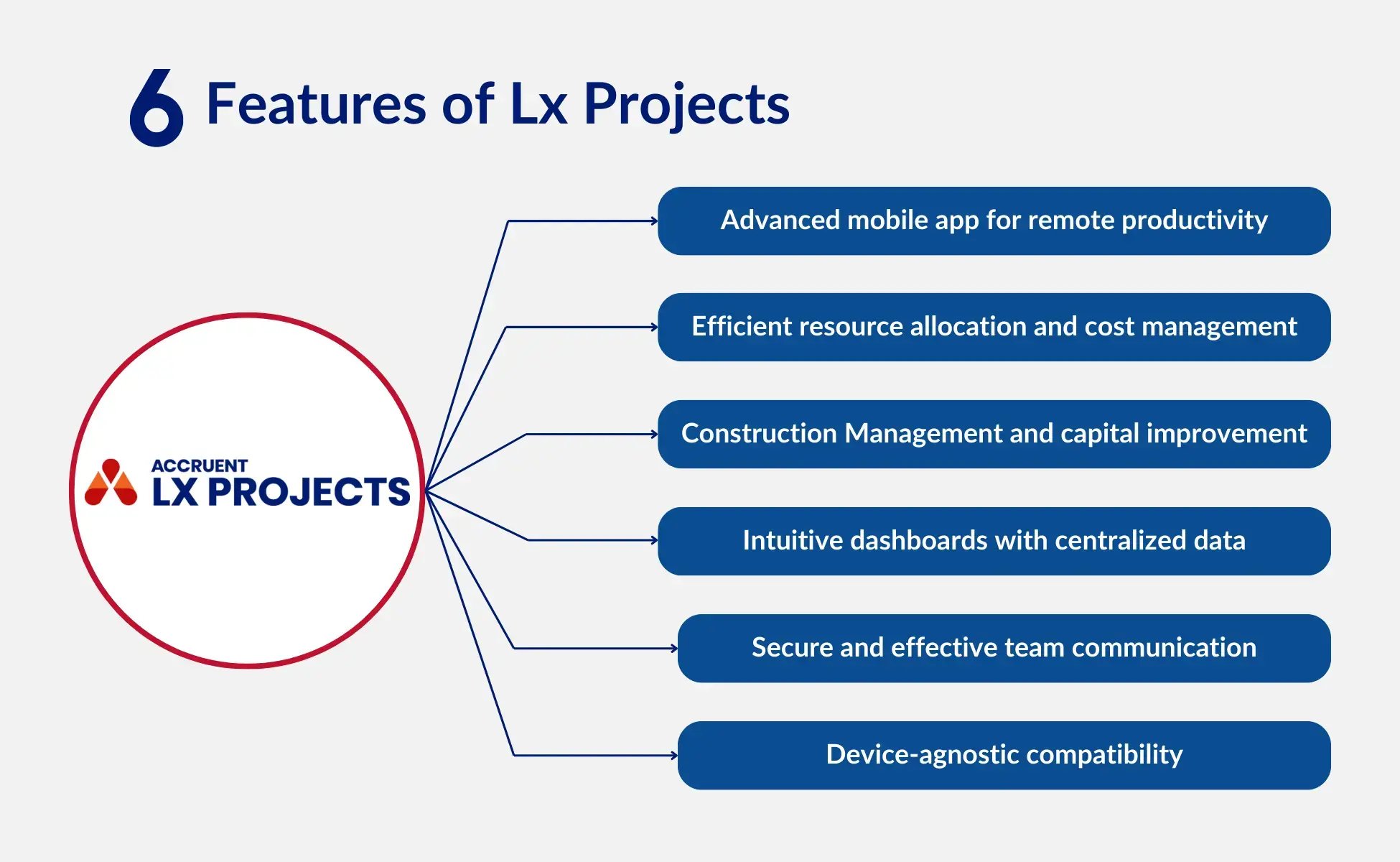 6 Features of Lx Projects

ACCRUENT
LX PROJECTS

Advanced mobile app for remote productivity

Efficient resource allocation and cost management

Construction Management and capital improvement

Intuitive dashboards with centralized data

Secure and effective team communication

Device-agnostic compatibility